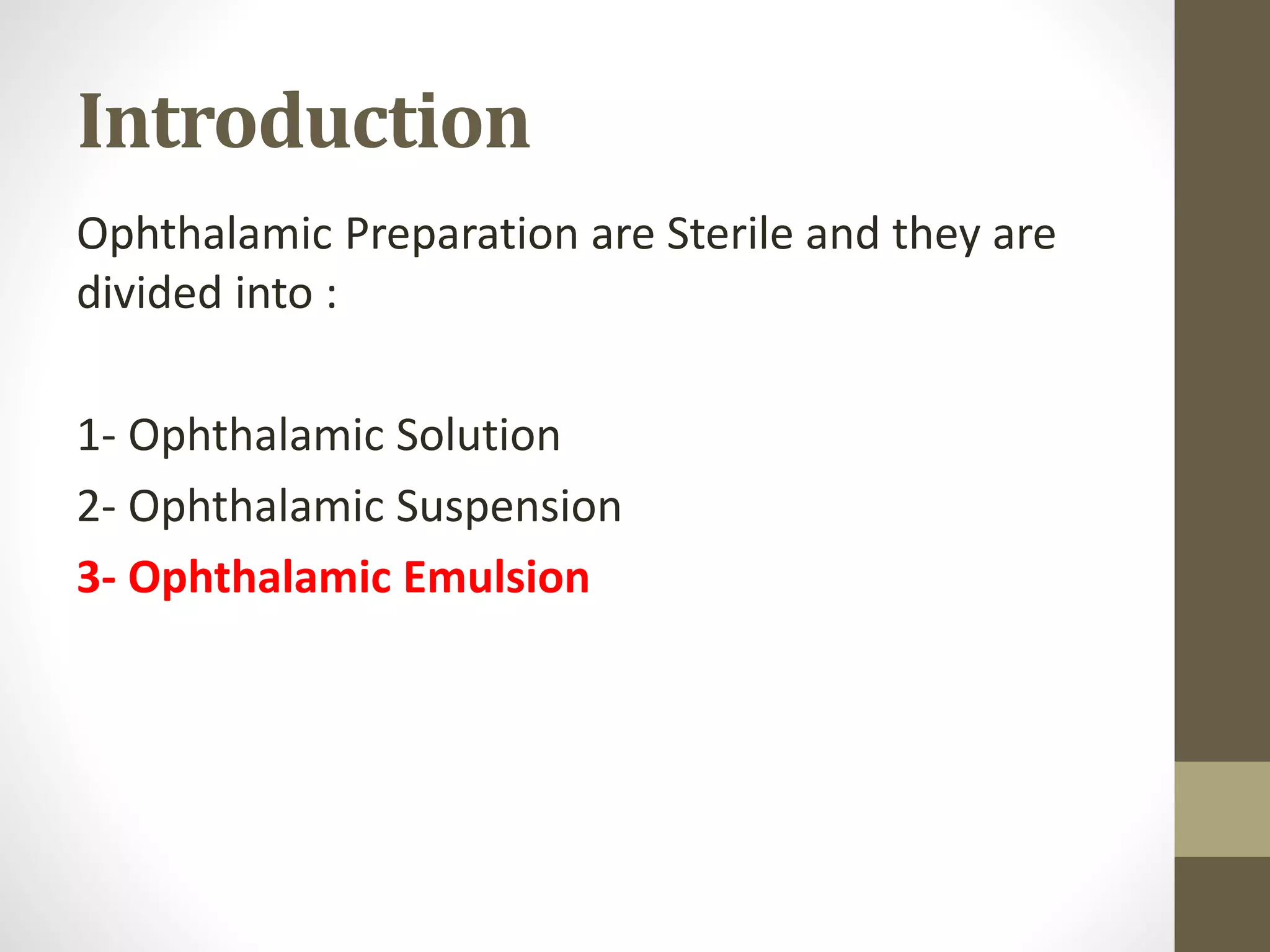 Introduction

Ophthalamic Preparation are Sterile and they are divided into :

1- Ophthalamic Solution

2- Ophthalamic Suspension

3- Ophthalamic Emulsion